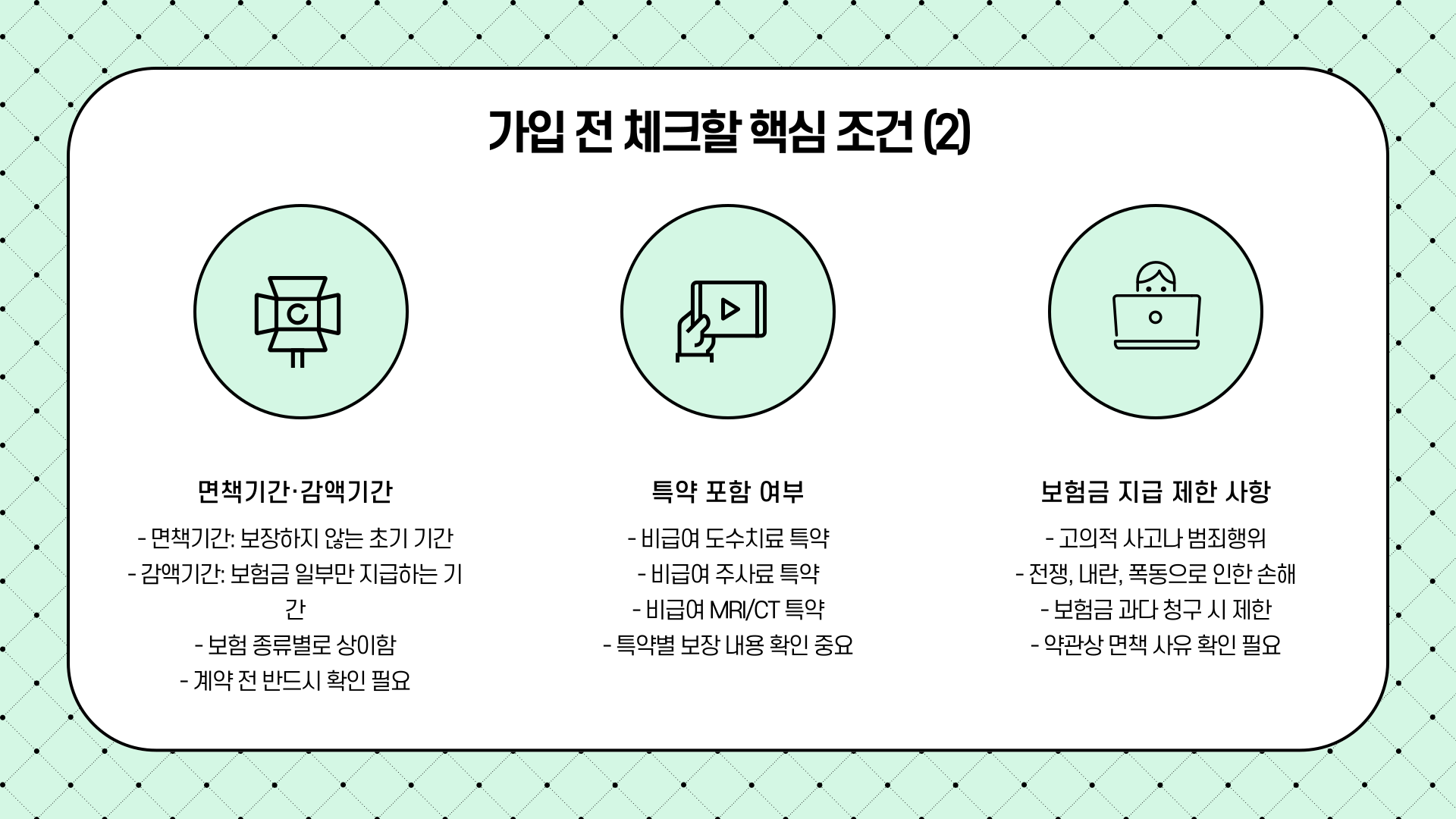 가입 전 체크할 핵심 조건 (2)

면책기간·감액기간

- 면책기간: 보장하지 않는 초기 기간
- 감액기간: 보험금 일부만 지급하는 기간
- 보험 종류별로 상이함
- 계약 전 반드시 확인 필요

특약 포함 여부

- 비급여 도수치료 특약
- 비급여 주사료 특약
- 비급여 MRI/CT 특약
- 특약별 보장 내용 확인 중요

보험금 지급 제한 사항

- 고의적 사고나 범죄행위
- 전쟁, 내란, 폭동으로 인한 손해
- 보험금 과다 청구 시 제한
- 약관상 면책 사유 확인 필요